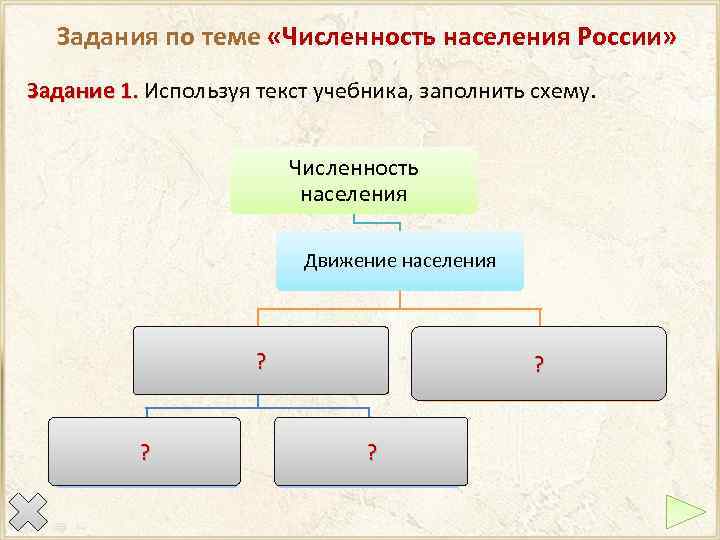 Задания по теме «Численность населения России»

Задание 1. Используя текст учебника, заполнить схему.

Численность населения

Движение населения

?

?

?

?